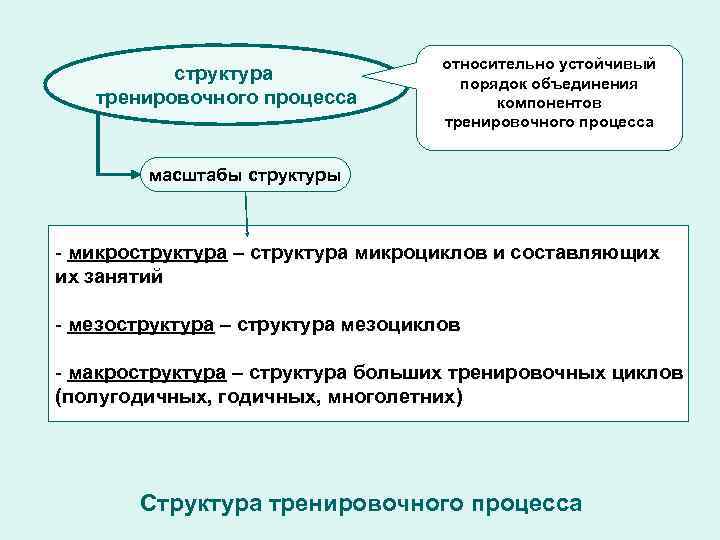 структура тренировочного процесса

относительно устойчивый порядок объединения компонентов тренировочного процесса

масштабы структуры

- микроструктура – структура микроциклов и составляющих их занятий

- мезоструктура – структура мезоциклов

- макроструктура – структура больших тренировочных циклов (полугодичных, годичных, многолетних)

Структура тренировочного процесса